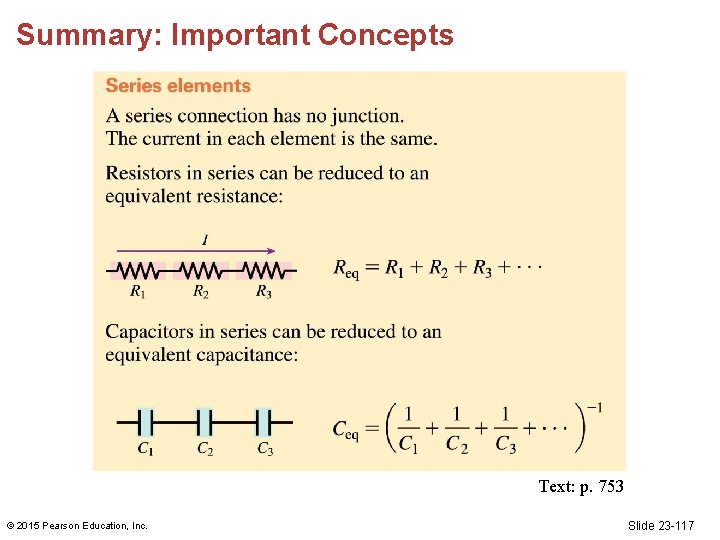 Summary: Important Concepts

Series elements

A series connection has no junction. The current in each element is the same.

Resistors in series can be reduced to an equivalent resistance:

$I$

$R_1$ $R_2$ $R_3$

$R_{eq} = R_1 + R_2 + R_3 + \cdots$

Capacitors in series can be reduced to an equivalent capacitance:

$C_1$ $C_2$ $C_3$

$C_{eq} = \left(\frac{1}{C_1} + \frac{1}{C_2} + \frac{1}{C_3} + \cdots\right)^{-1}$

Text: p. 753

© 2015 Pearson Education, Inc.

Slide 23-117